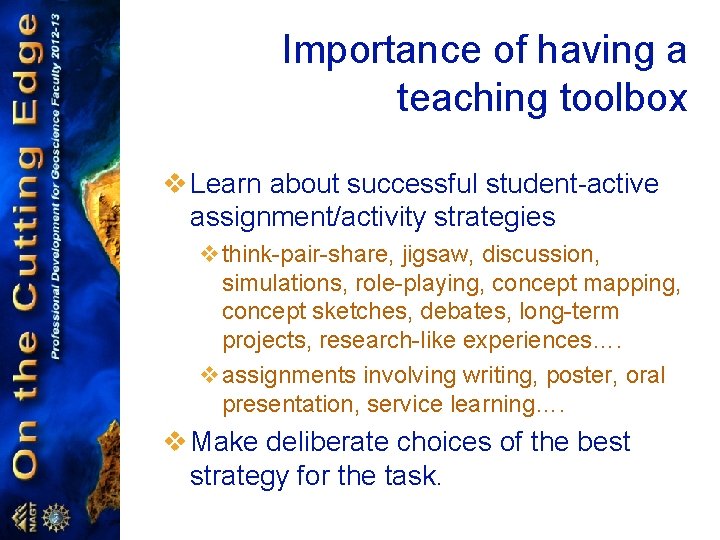 On the Cutting Edge
Professional Development for Geoscience Faculty 2012-13

NAGT

Importance of having a teaching toolbox

❖ Learn about successful student-active assignment/activity strategies

❖ think-pair-share, jigsaw, discussion, simulations, role-playing, concept mapping, concept sketches, debates, long-term projects, research-like experiences….

❖ assignments involving writing, poster, oral presentation, service learning….

❖ Make deliberate choices of the best strategy for the task.